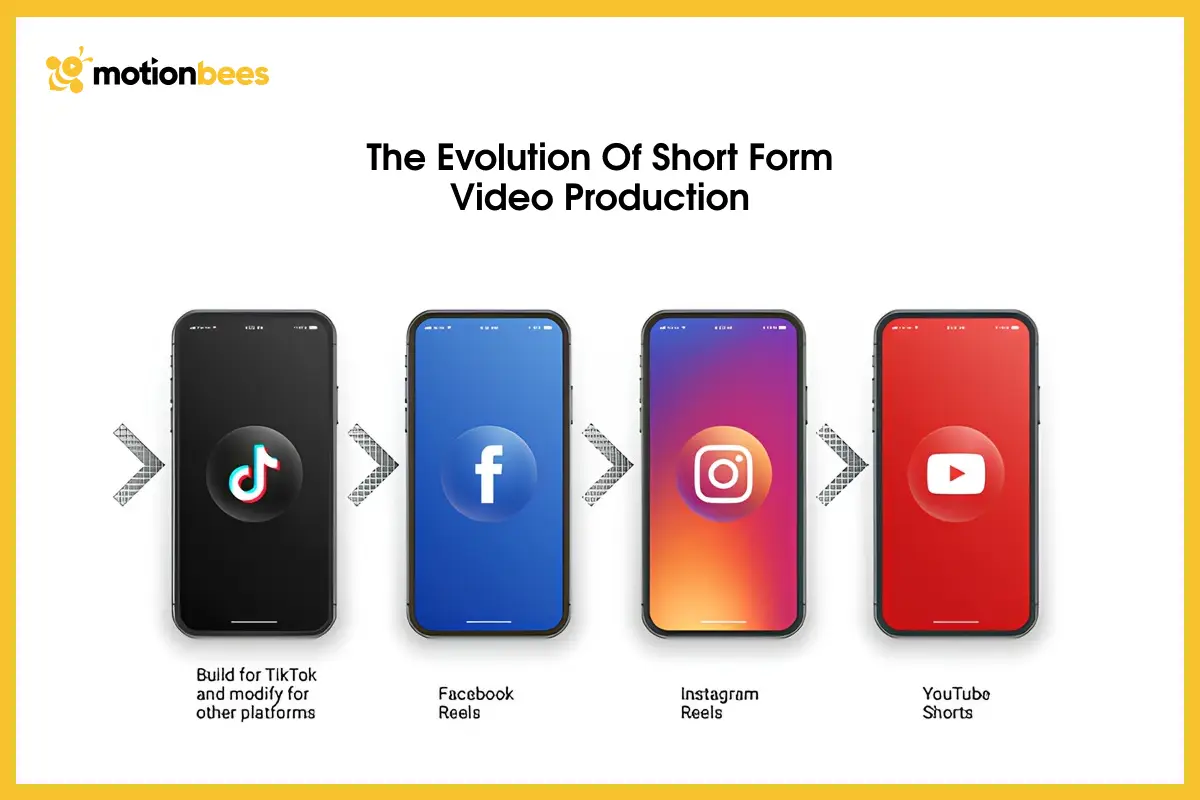 motionbees

The Evolution Of Short Form Video Production

Build for TikTok and modify for other platforms

Facebook Reels

Instagram Reels

YouTube Shorts